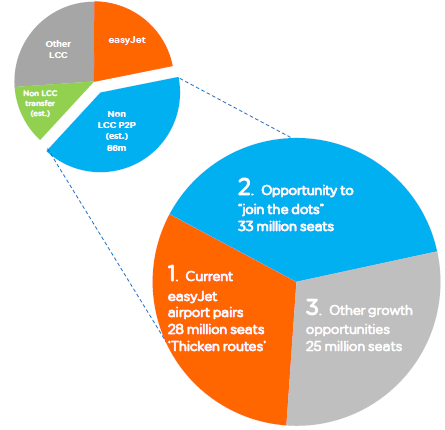 Other LCC

easyJet

Non LCC transfer (est.)

Non LCC P2P (est.) 86m

2. Opportunity to "join the dots" 33 million seats

1. Current easyJet airport pairs 28 million seats 'Thicken routes'

3. Other growth opportunities 25 million seats